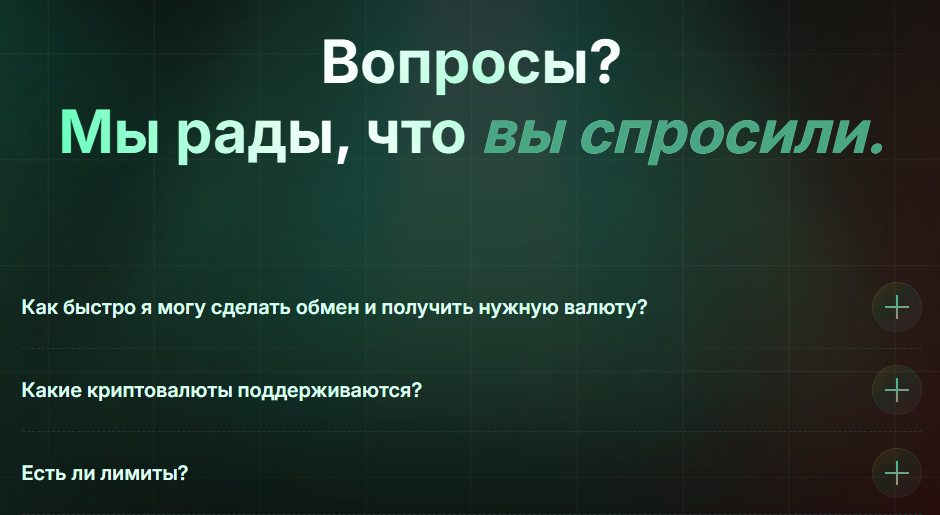 Вопросы?
Мы рады, что вы спросили.

Как быстро я могу сделать обмен и получить нужную валюту?

Какие криптовалюты поддерживаются?

Есть ли лимиты?